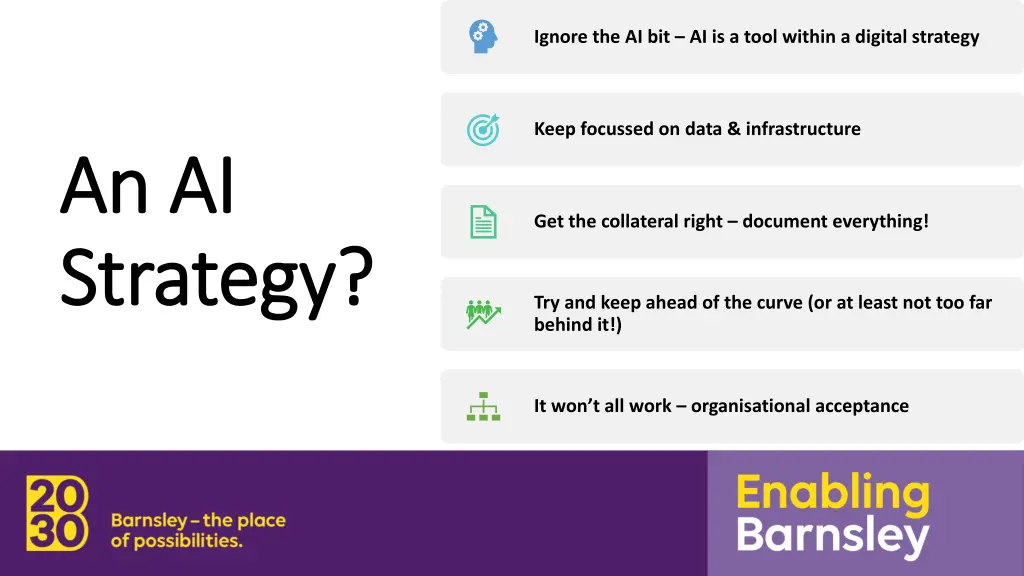 An AI Strategy?

Ignore the AI bit – AI is a tool within a digital strategy

Keep focussed on data & infrastructure

Get the collateral right – document everything!

Try and keep ahead of the curve (or at least not too far behind it!)

It won't all work – organisational acceptance

20
30

Barnsley – the place of possibilities.

Enabling Barnsley